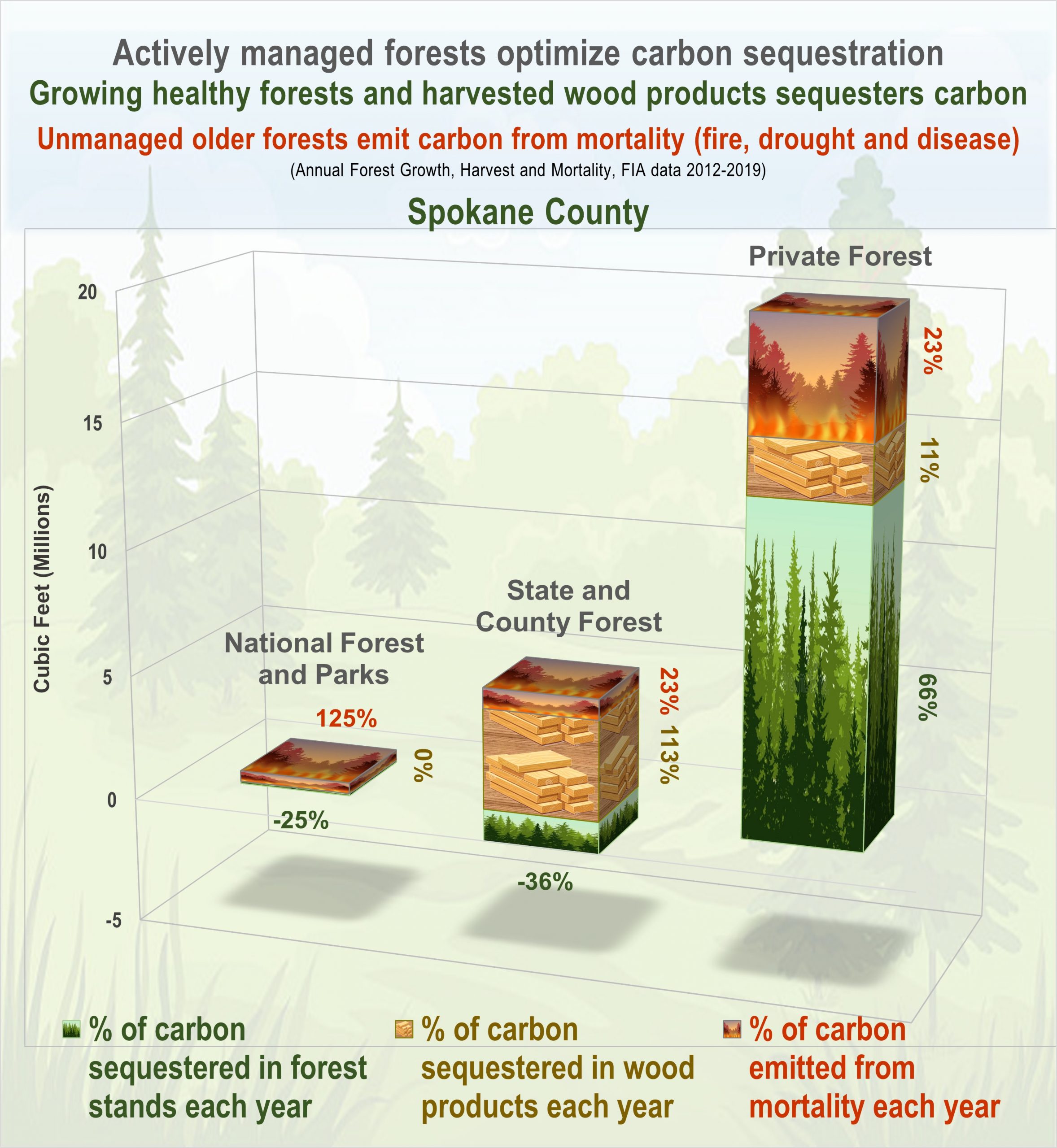 Actively managed forests optimize carbon sequestration
Growing healthy forests and harvested wood products sequesters carbon
Unmanaged older forests emit carbon from mortality (fire, drought and disease)
(Annual Forest Growth, Harvest and Mortality, FIA data 2012-2019)

Spokane County

Cubic Feet (Millions)

20
15
10
5
0
-5

National Forest and Parks
125%
0%
-25%

State and County Forest
23%
113%
-36%

Private Forest
23%
11%
66%

% of carbon sequestered in forest stands each year

% of carbon sequestered in wood products each year

% of carbon emitted from mortality each year